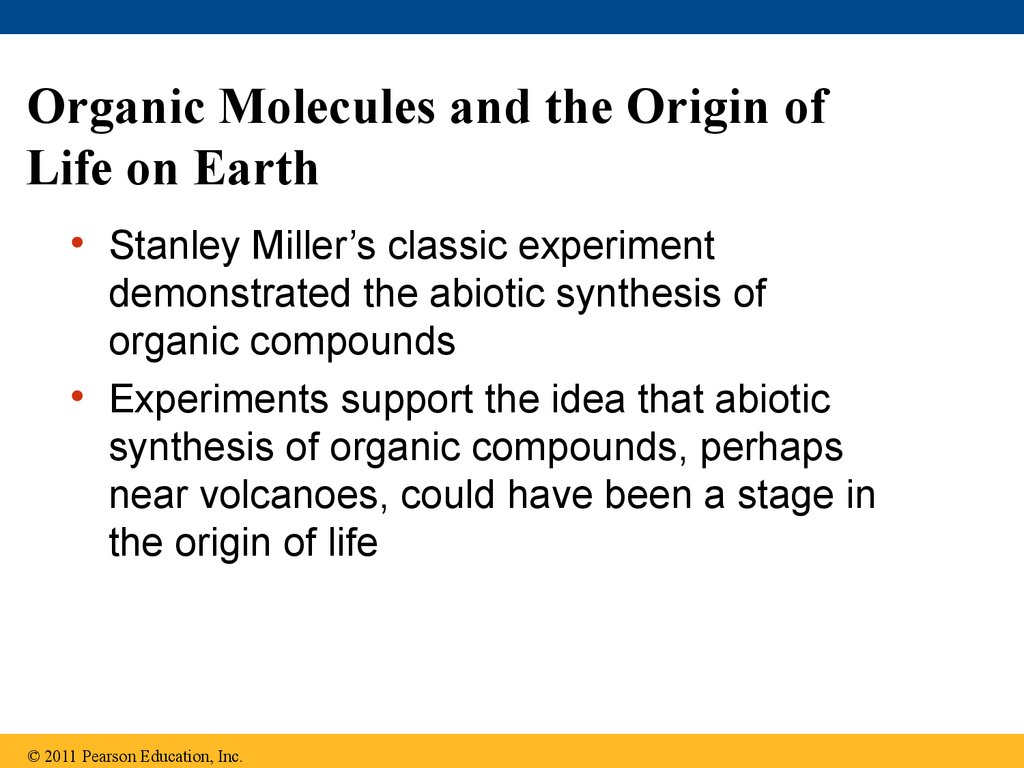 Organic Molecules and the Origin of Life on Earth

• Stanley Miller’s classic experiment demonstrated the abiotic synthesis of organic compounds

• Experiments support the idea that abiotic synthesis of organic compounds, perhaps near volcanoes, could have been a stage in the origin of life

© 2011 Pearson Education, Inc.